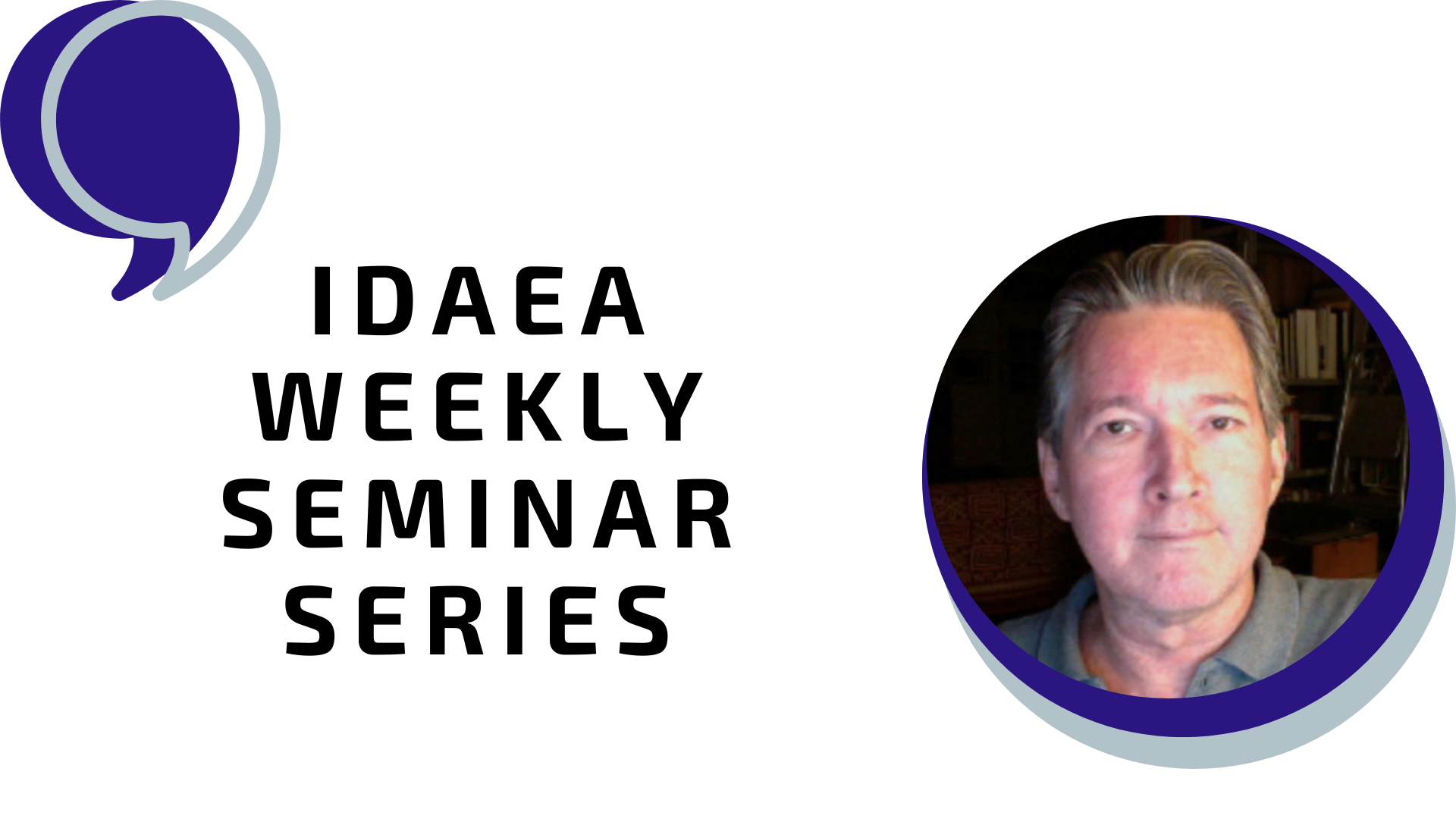 IDAEA
WEEKLY
SEMINAR
SERIES